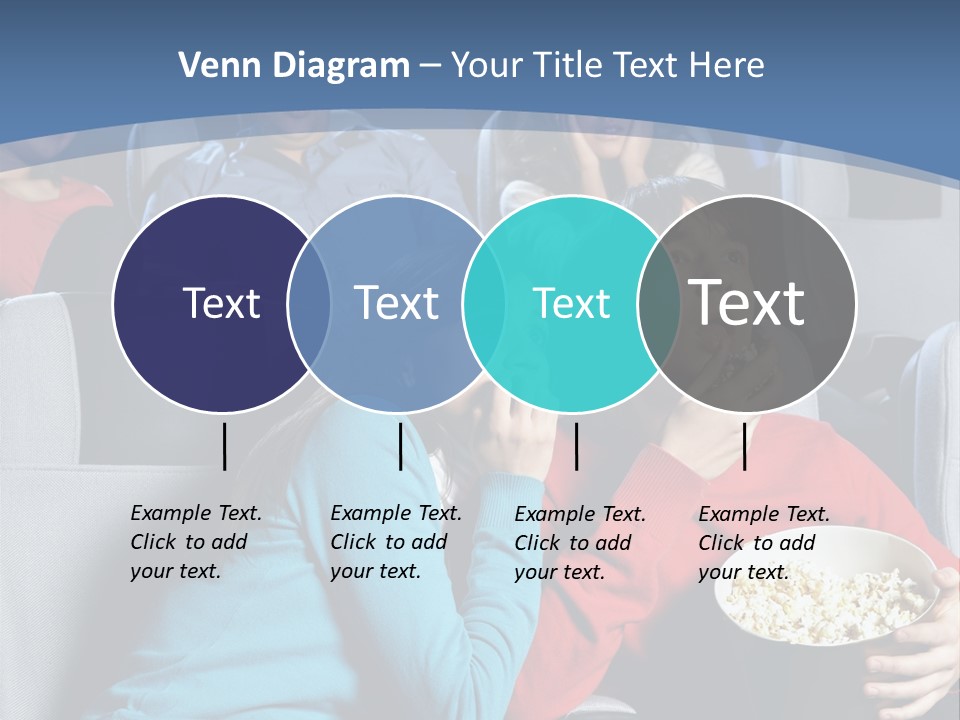 Venn Diagram – Your Title Text Here

Text

Text

Text

Text

Example Text. Click to add your text.

Example Text. Click to add your text.

Example Text. Click to add your text.

Example Text. Click to add your text.